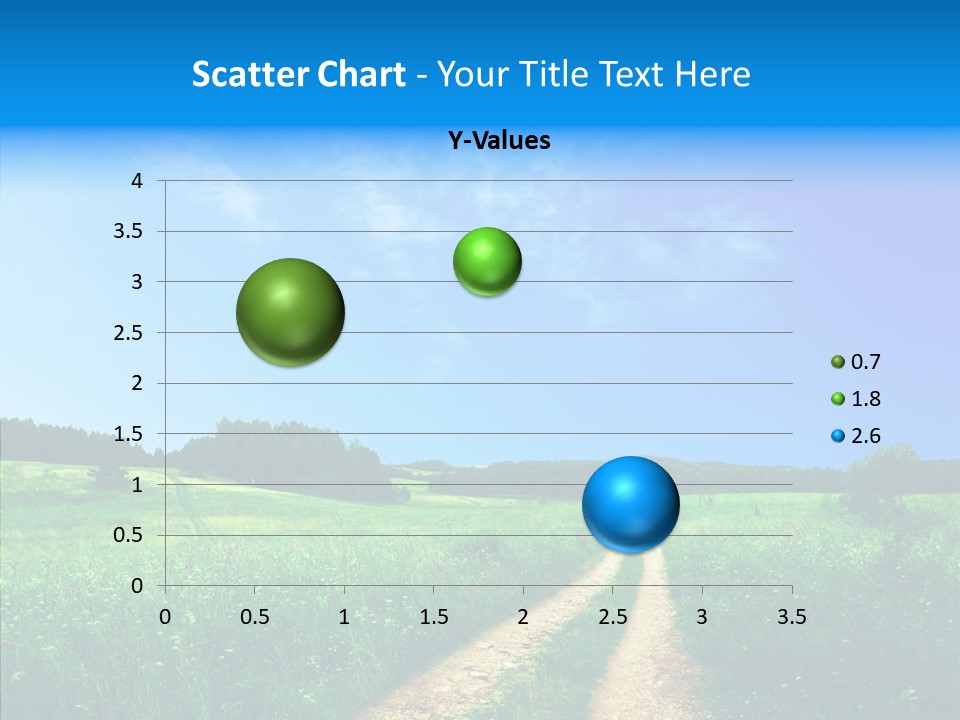 Scatter Chart - Your Title Text Here

Y-Values

4
3.5
3
2.5
2
1.5
1
0.5
0

0 0.5 1 1.5 2 2.5 3 3.5

0.7
1.8
2.6